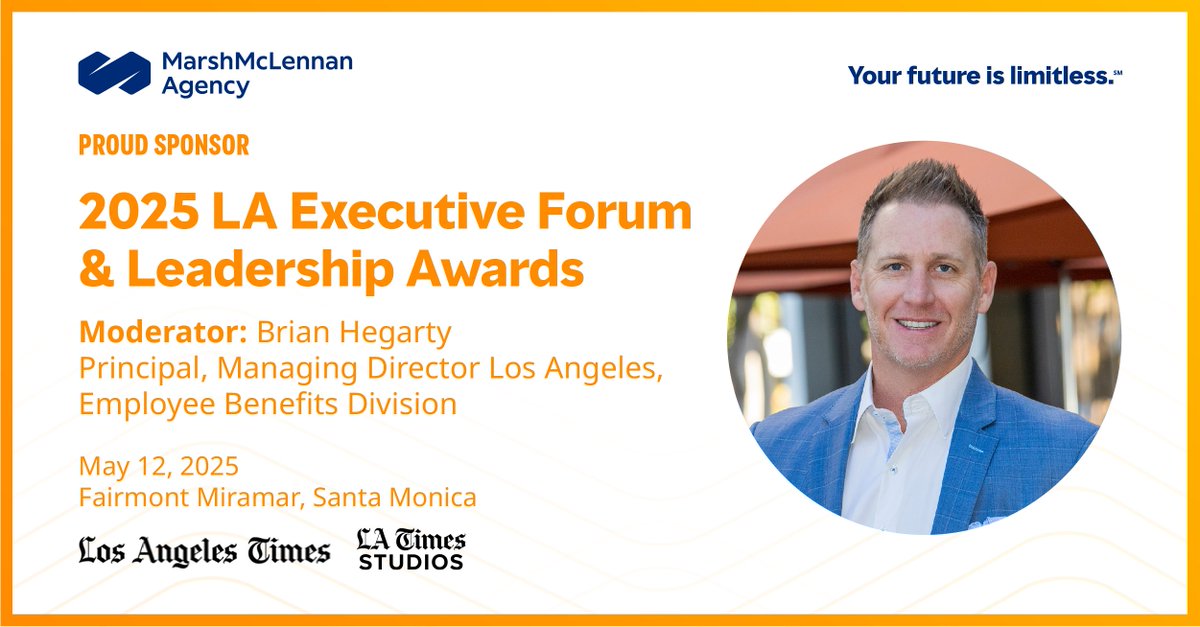 MarshMcLennan Agency

Your future is limitless.℠

PROUD SPONSOR

2025 LA Executive Forum & Leadership Awards

Moderator: Brian Hegarty
Principal, Managing Director Los Angeles, Employee Benefits Division

May 12, 2025
Fairmont Miramar, Santa Monica

Los Angeles Times LA Times STUDIOS